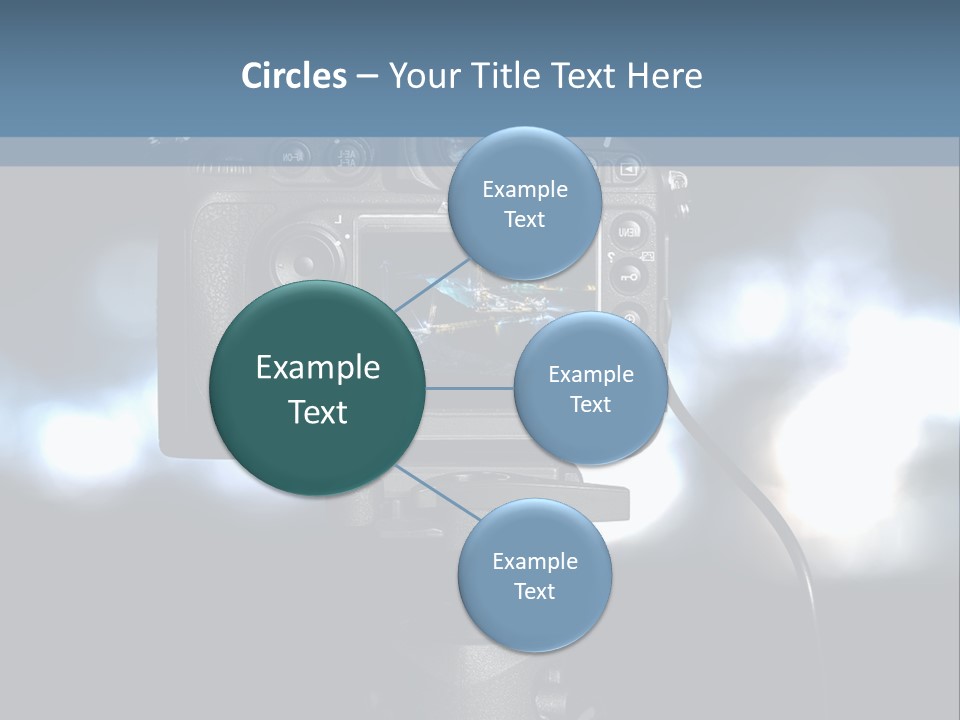 Circles – Your Title Text Here

Example Text

Example Text

Example Text

Example Text